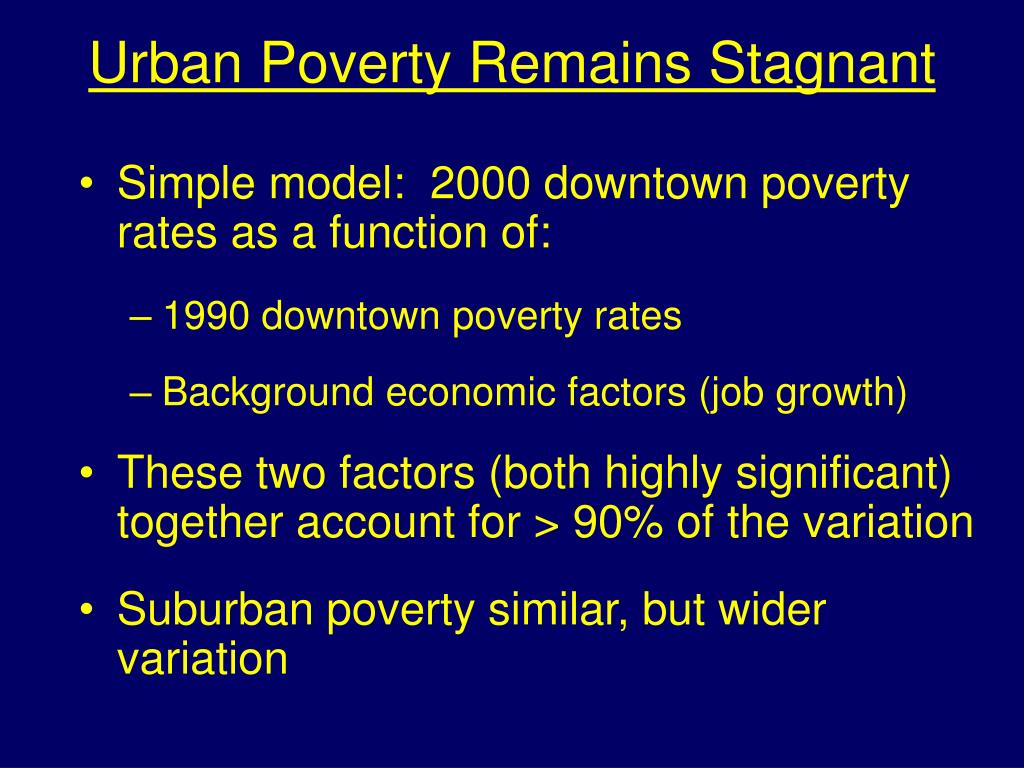 Urban Poverty Remains Stagnant

• Simple model: 2000 downtown poverty rates as a function of:

– 1990 downtown poverty rates

– Background economic factors (job growth)

• These two factors (both highly significant) together account for > 90% of the variation

• Suburban poverty similar, but wider variation